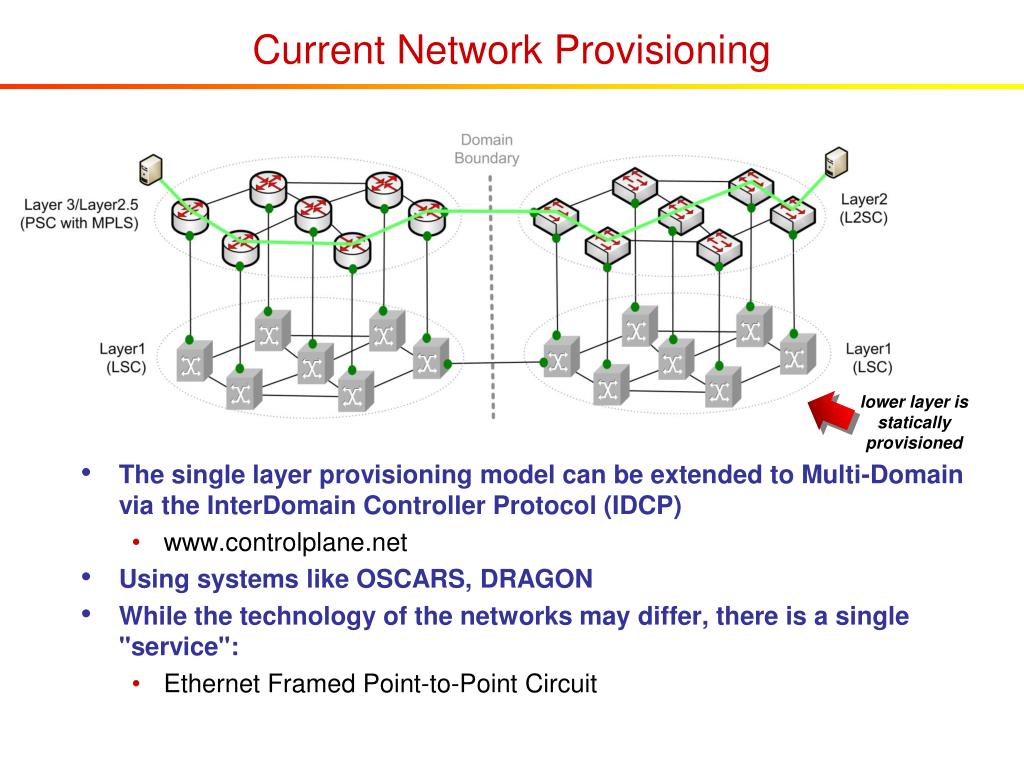 Current Network Provisioning

Domain Boundary

Layer 3/Layer2.5
(PSC with MPLS)

Layer2
(L2SC)

Layer1
(LSC)

Layer1
(LSC)

lower layer is statically provisioned

• The single layer provisioning model can be extended to Multi-Domain via the InterDomain Controller Protocol (IDCP)
  • www.controlplane.net
• Using systems like OSCARS, DRAGON
• While the technology of the networks may differ, there is a single "service":
  • Ethernet Framed Point-to-Point Circuit